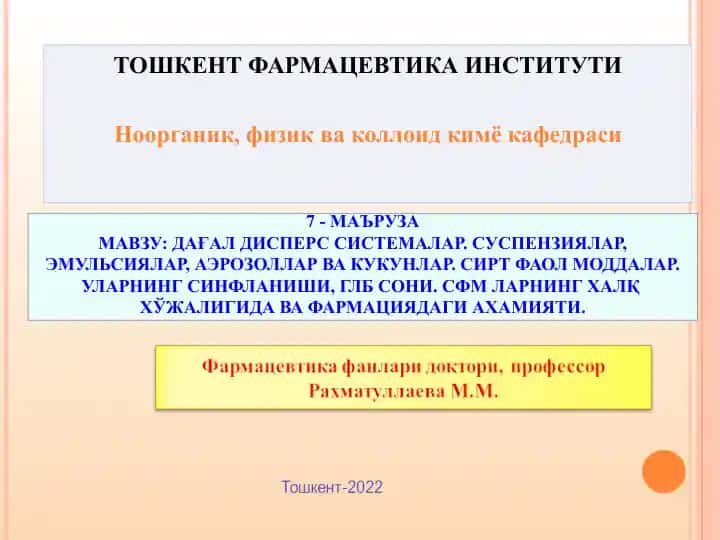 ТОШКЕНТ ФАРМАЦЕВТИКА ИНСТИТУТИ

Ноорганик, физик ва коллоид кимё кафедраси

7 - МАЪРУЗА
МАВЗУ: ДАҒАЛ ДИСПЕРС СИСТЕМАЛАР. СУСПЕНЗИЯЛАР, ЭМУЛЬСИЯЛАР, АЭРОЗОЛЛАР ВА КУКУНЛАР. СИРТ ФАОЛ МОДДАЛАР. УЛАРНИНГ СИНФЛАНИШИ, ГЛБ СОНИ. СФМ ЛАРНИНГ ХАЛҚ ХЎЖАЛИГИДА ВА ФАРМАЦИЯДАГИ АХАМИЯТИ.

Фармацевтика фанлари доктори, профессор
Рахматуллаева М.М.

Тошкент-2022